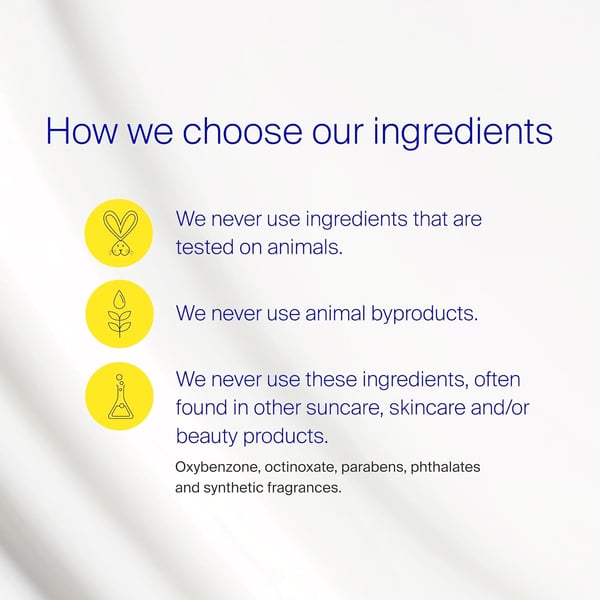 How we choose our ingredients

We never use ingredients that are tested on animals.

We never use animal byproducts.

We never use these ingredients, often found in other suncare, skincare and/or beauty products.

Oxybenzone, octinoxate, parabens, phthalates and synthetic fragrances.